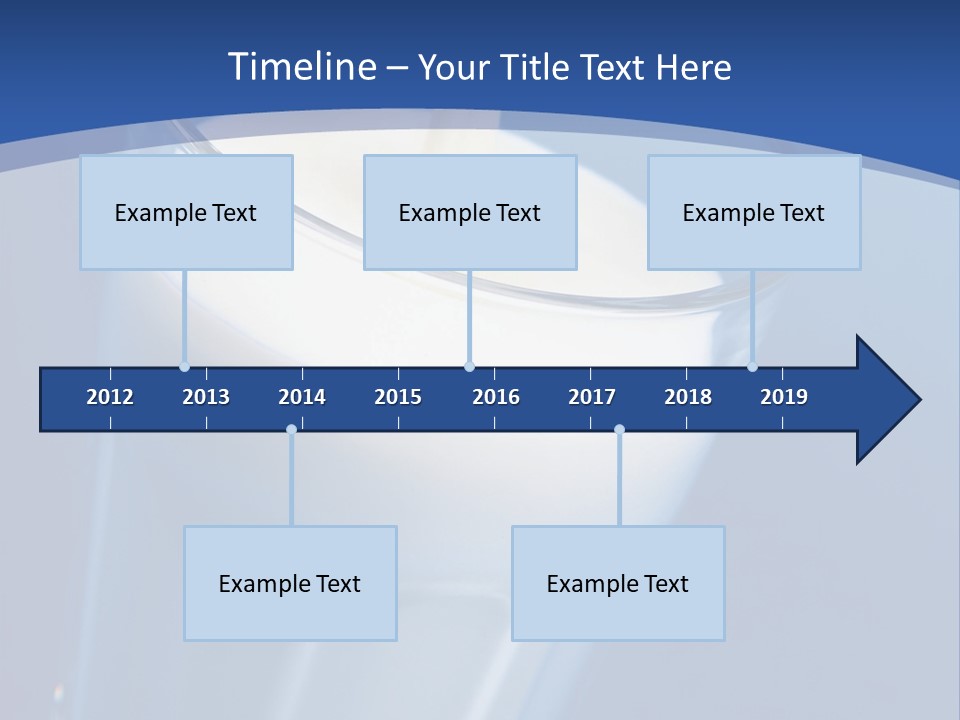 Timeline – Your Title Text Here

Example Text

Example Text

Example Text

2012 2013 2014 2015 2016 2017 2018 2019

Example Text

Example Text